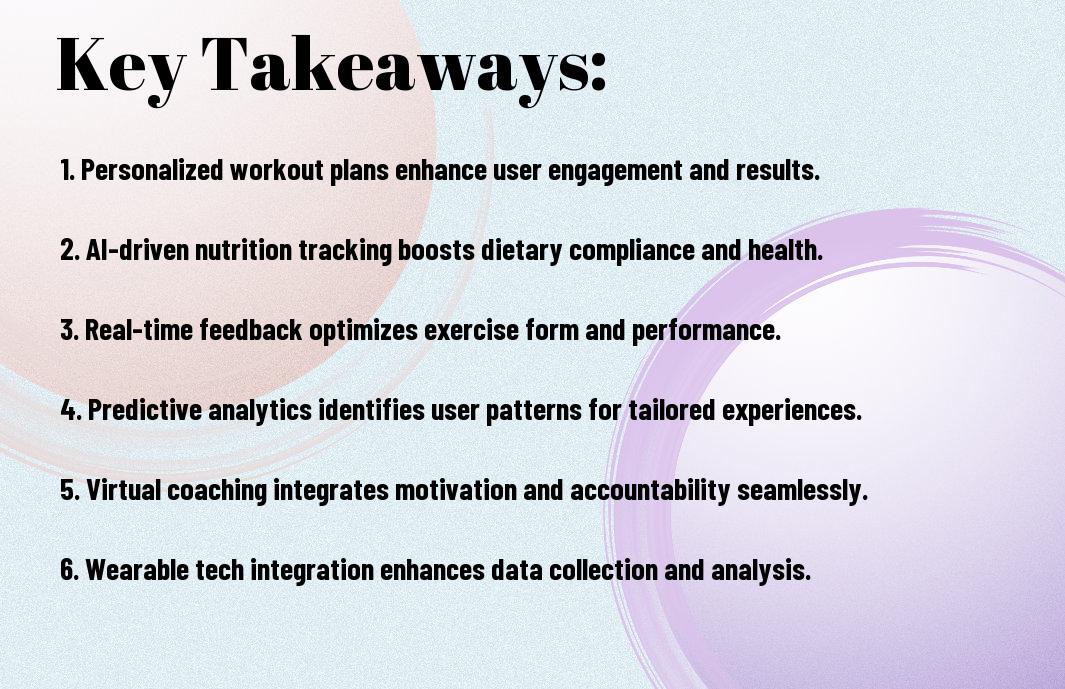 Key Takeaways:

1. Personalized workout plans enhance user engagement and results.

2. AI-driven nutrition tracking boosts dietary compliance and health.

3. Real-time feedback optimizes exercise form and performance.

4. Predictive analytics identifies user patterns for tailored experiences.

5. Virtual coaching integrates motivation and accountability seamlessly.

6. Wearable tech integration enhances data collection and analysis.